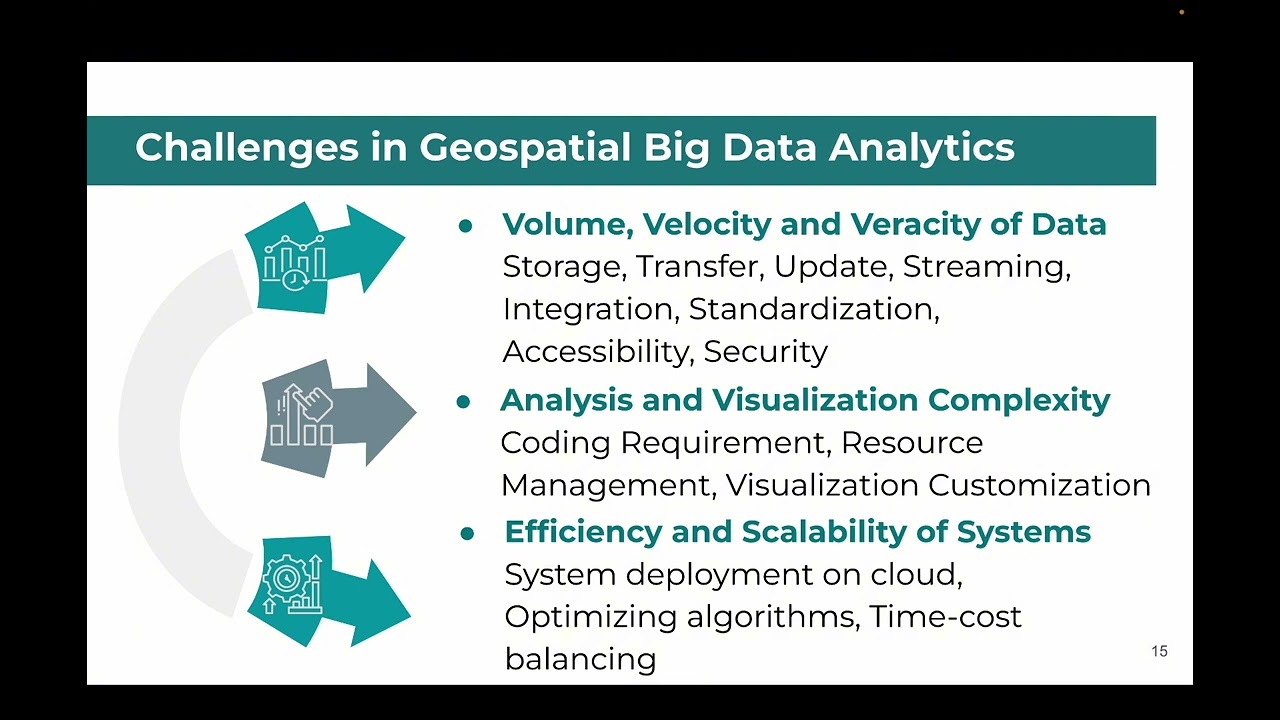 Challenges in Geospatial Big Data Analytics

● Volume, Velocity and Veracity of Data
Storage, Transfer, Update, Streaming, Integration, Standardization, Accessibility, Security

● Analysis and Visualization Complexity
Coding Requirement, Resource Management, Visualization Customization

● Efficiency and Scalability of Systems
System deployment on cloud, Optimizing algorithms, Time-cost balancing

15